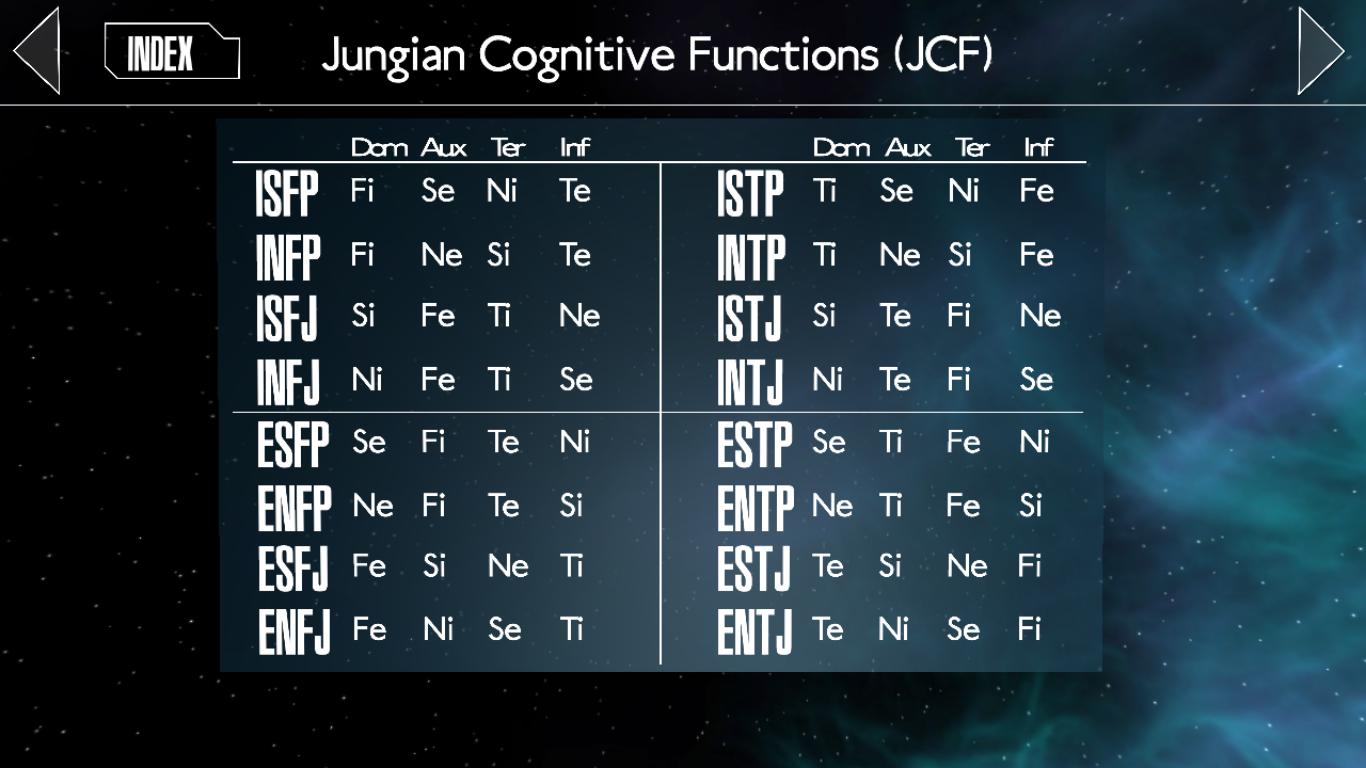 INDEX

Jungian Cognitive Functions (JCF)

| | Dom | Aux | Ter | Inf |
|---|---|---|---|---|
| ISFP | Fi | Se | Ni | Te |
| INFP | Fi | Ne | Si | Te |
| ISFJ | Si | Fe | Ti | Ne |
| INFJ | Ni | Fe | Ti | Se |
| ESFP | Se | Fi | Te | Ni |
| ENFP | Ne | Fi | Te | Si |
| ESFJ | Fe | Si | Ne | Ti |
| ENFJ | Fe | Ni | Se | Ti |

| | Dom | Aux | Ter | Inf |
|---|---|---|---|---|
| ISTP | Ti | Se | Ni | Fe |
| INTP | Ti | Ne | Si | Fe |
| ISTJ | Si | Te | Fi | Ne |
| INTJ | Ni | Te | Fi | Se |
| ESTP | Se | Ti | Fe | Ni |
| ENTP | Ne | Ti | Fe | Si |
| ESTJ | Te | Si | Ne | Fi |
| ENTJ | Te | Ni | Se | Fi |